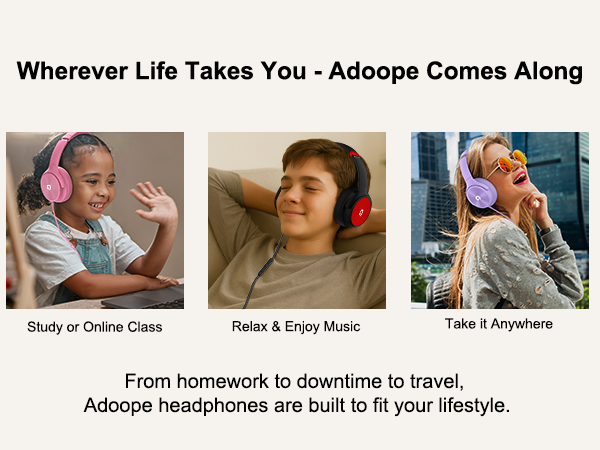 Wherever Life Takes You - Adoope Comes Along

Study or Online Class

Relax & Enjoy Music

Take it Anywhere

From homework to downtime to travel,
Adoope headphones are built to fit your lifestyle.